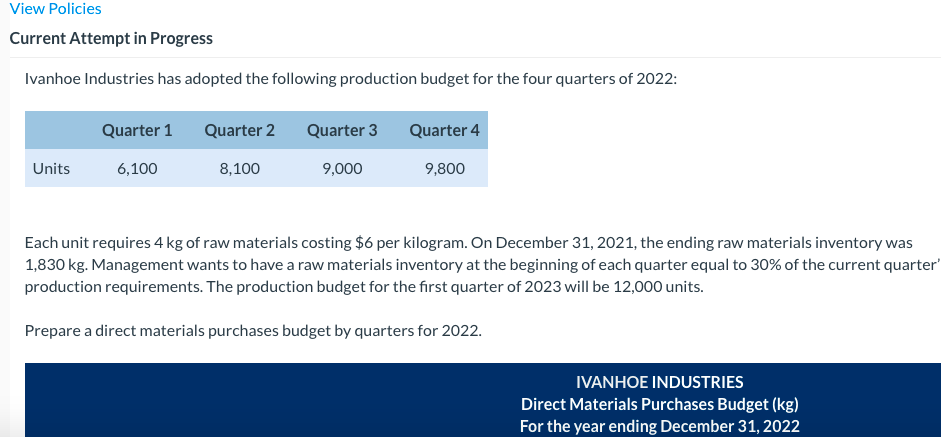 View Policies

Current Attempt in Progress

Ivanhoe Industries has adopted the following production budget for the four quarters of 2022:

| | Quarter 1 | Quarter 2 | Quarter 3 | Quarter 4 |
|---|---|---|---|---|
| Units | 6,100 | 8,100 | 9,000 | 9,800 |

Each unit requires 4 kg of raw materials costing $6 per kilogram. On December 31, 2021, the ending raw materials inventory was 1,830 kg. Management wants to have a raw materials inventory at the beginning of each quarter equal to 30% of the current quarter' production requirements. The production budget for the first quarter of 2023 will be 12,000 units.

Prepare a direct materials purchases budget by quarters for 2022.

IVANHOE INDUSTRIES
Direct Materials Purchases Budget (kg)
For the year ending December 31, 2022